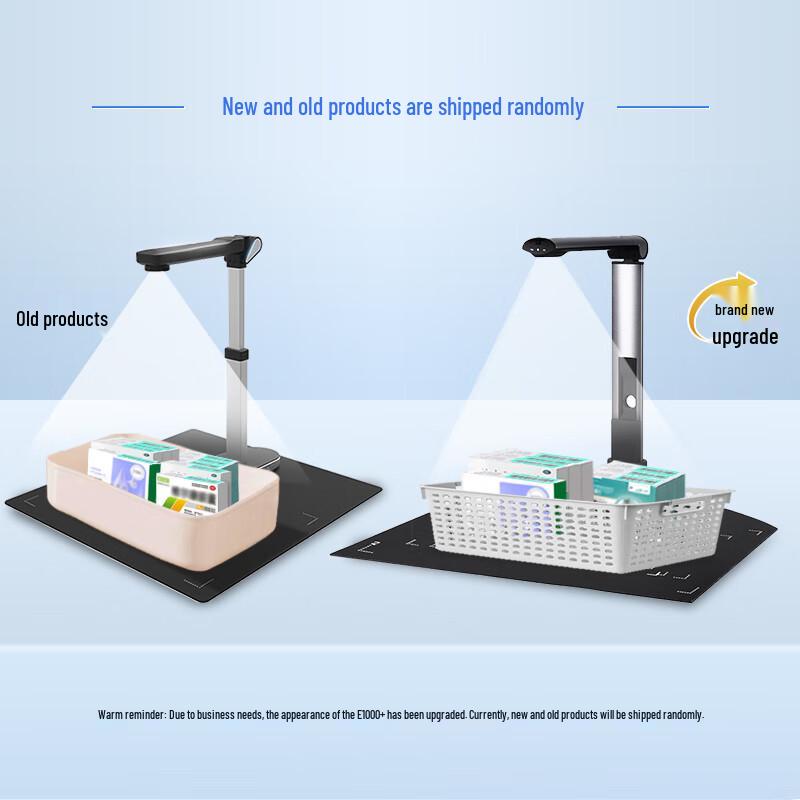 New and old products are shipped randomly

Old products

brand new
upgrade

Warm reminder: Due to business needs, the appearance of the E1000+ has been upgraded. Currently, new and old products will be shipped randomly.